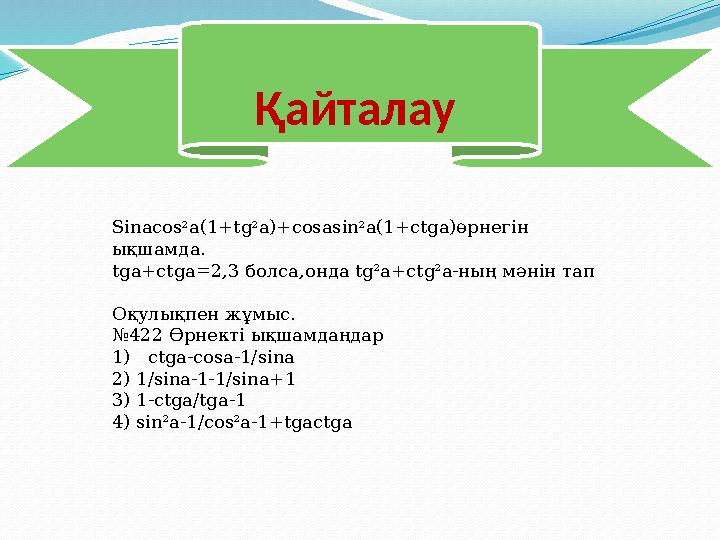 Қайталау

Sinacos²a(1+tg²a)+cosasin²a(1+ctga)өрнегін ықшамда.
tga+ctga=2,3 болса,онда tg²a+ctg²a-ның мәнін тап

Оқулықпен жұмыс.
№422 Өрнекті ықшамдаңдар
1) ctga-cosa-1/sina
2) 1/sina-1-1/sina+1
3) 1-ctga/tga-1
4) sin²a-1/cos²a-1+tgactga